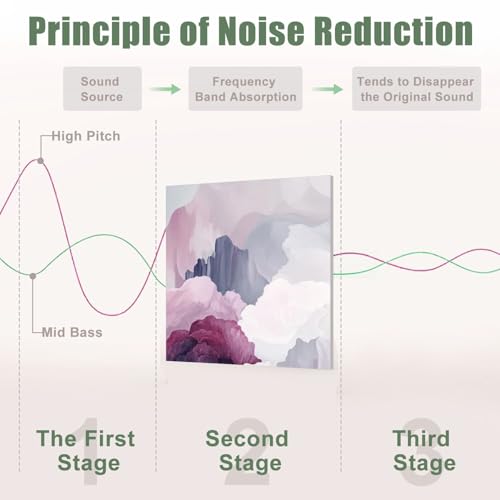 Principle of Noise Reduction

Sound Source

Frequency Band Absorption

Tends to Disappear the Original Sound

High Pitch

Mid Bass

1
The First Stage

2
Second Stage

3
Third Stage